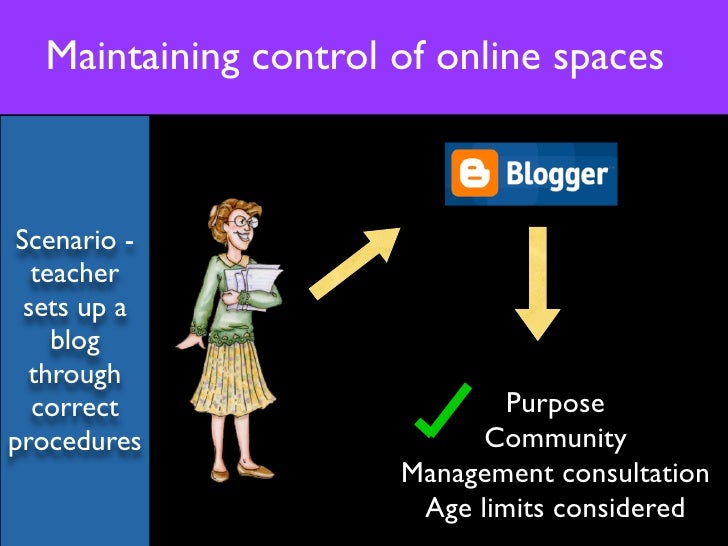 Maintaining control of online spaces

Scenario - teacher sets up a blog through correct procedures

Blogger

Purpose
Community
Management consultation
Age limits considered